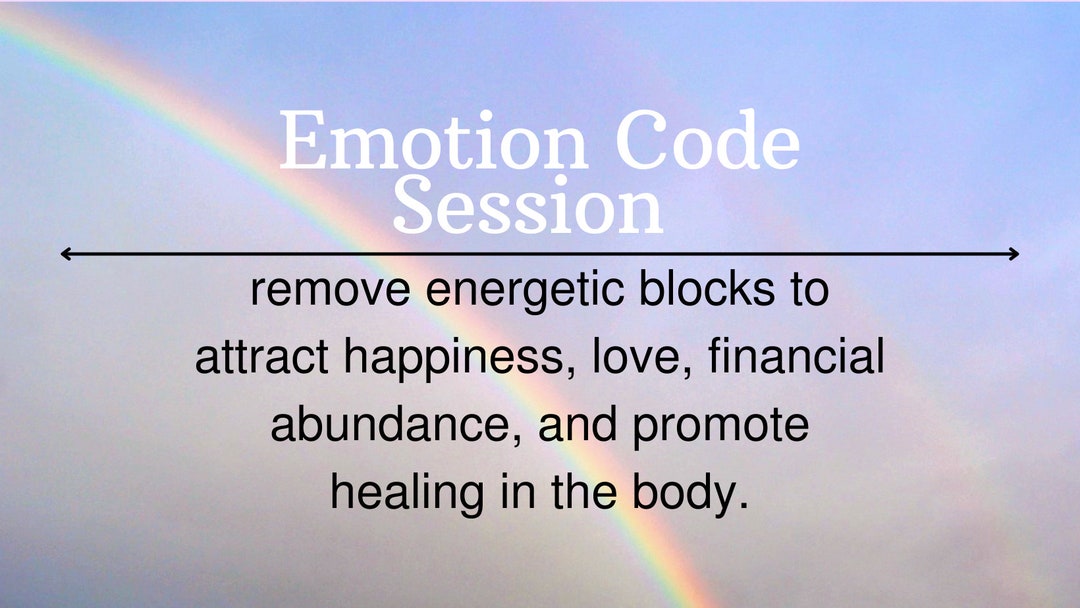 Emotion Code Session

remove energetic blocks to attract happiness, love, financial abundance, and promote healing in the body.